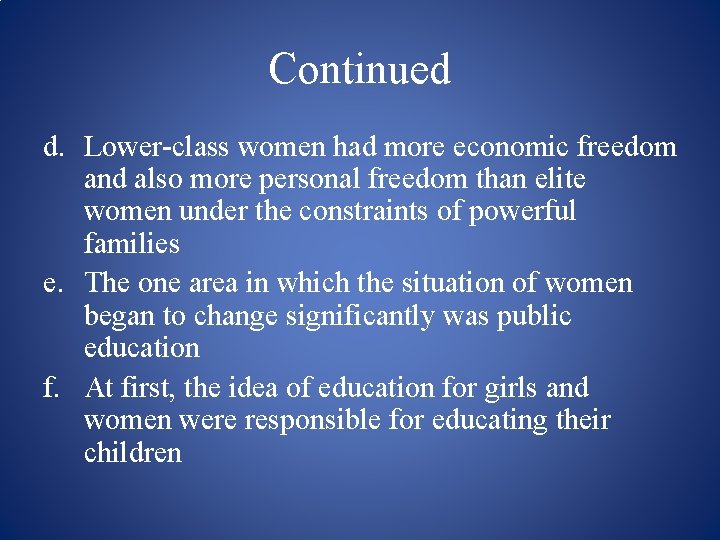 Continued

d. Lower-class women had more economic freedom and also more personal freedom than elite women under the constraints of powerful families

e. The one area in which the situation of women began to change significantly was public education

f. At first, the idea of education for girls and women were responsible for educating their children